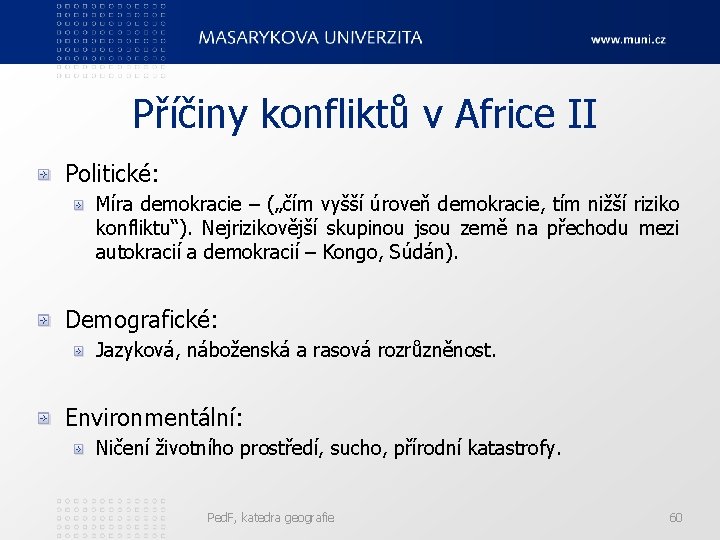 MASARYKOVA UNIVERZITA
www.muni.cz

Příčiny konfliktů v Africe II

Politické:
Míra demokracie – („čím vyšší úroveň demokracie, tím nižší riziko konfliktu“). Nejrizikovější skupinou jsou země na přechodu mezi autokracií a demokracií – Kongo, Súdán).

Demografické:
Jazyková, náboženská a rasová rozrůzněnost.

Environmentální:
Ničení životního prostředí, sucho, přírodní katastrofy.

PedF, katedra geografie
60